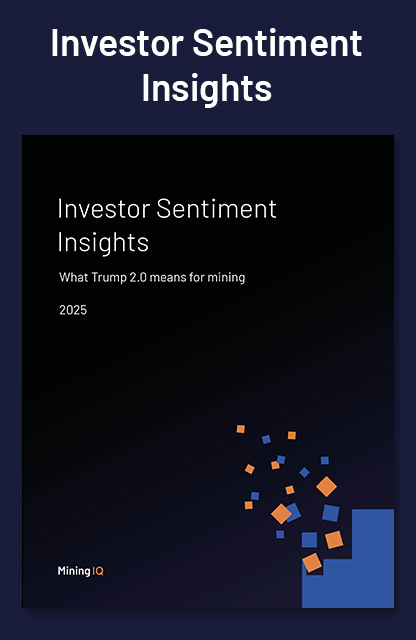 Investor Sentiment Insights

Investor Sentiment Insights

What Trump 2.0 means for mining

2025

Mining IQ